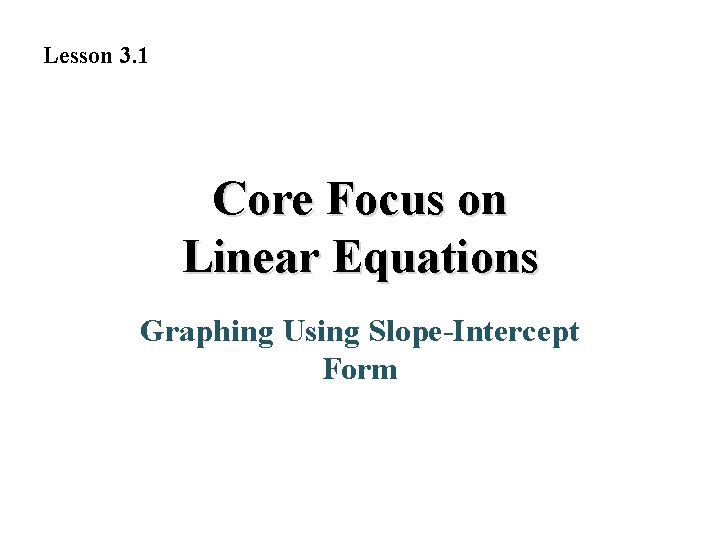 Lesson 3.1

Core Focus on
Linear Equations

Graphing Using Slope-Intercept Form